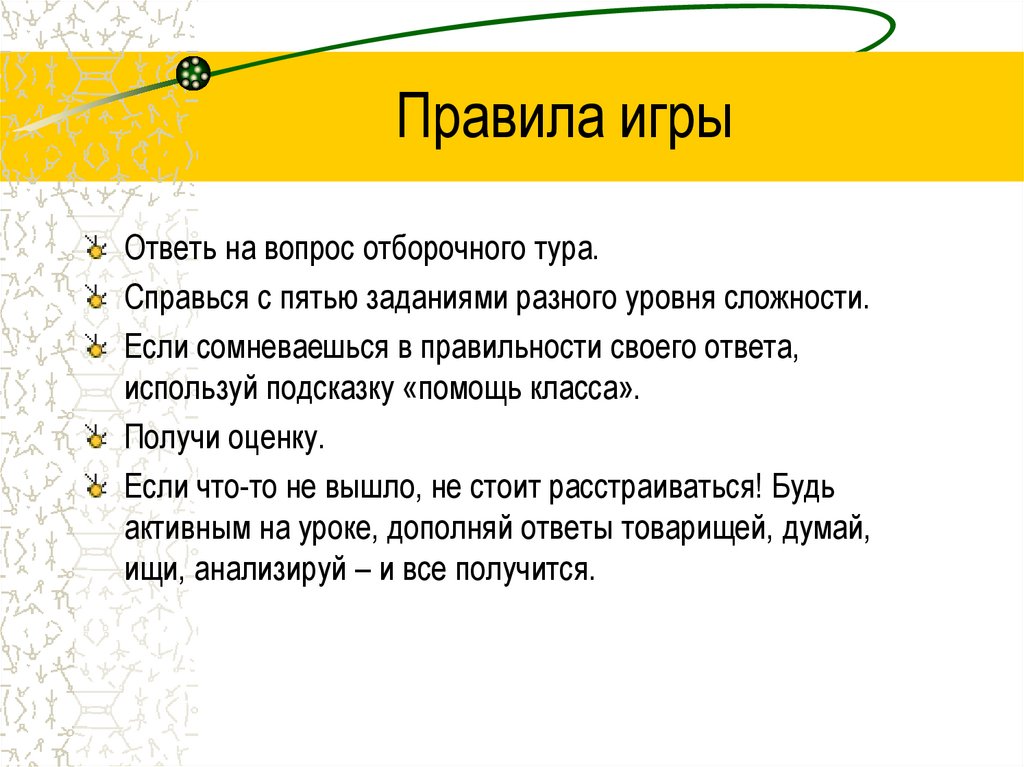 Правила игры

Ответь на вопрос отборочного тура.

Справься с пятью заданиями разного уровня сложности.

Если сомневаешься в правильности своего ответа, используй подсказку «помощь класса».

Получи оценку.

Если что-то не вышло, не стоит расстраиваться! Будь активным на уроке, дополняй ответы товарищей, думай, ищи, анализируй – и все получится.